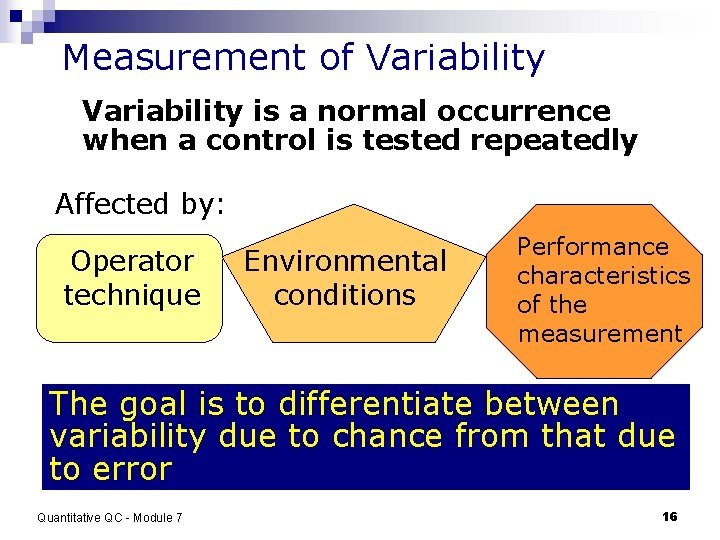 Measurement of Variability

Variability is a normal occurrence when a control is tested repeatedly

Affected by:

Operator technique

Environmental conditions

Performance characteristics of the measurement

The goal is to differentiate between variability due to chance from that due to error

Quantitative QC - Module 7

16